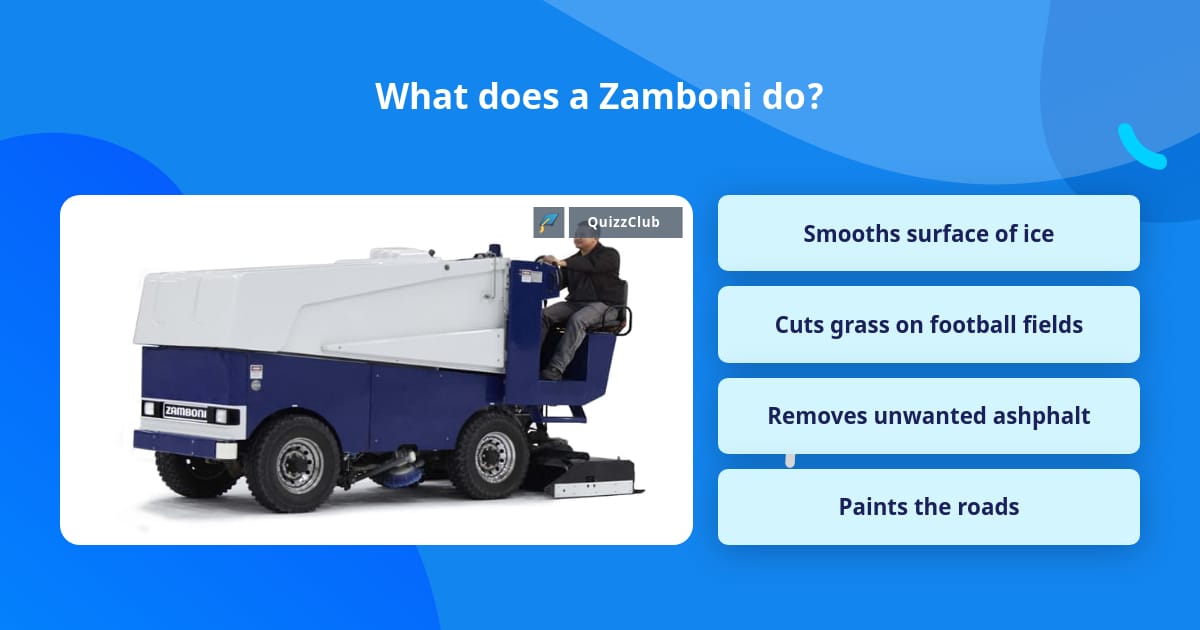 What does a Zamboni do?

QuizzClub

ZAMBONI

Smooths surface of ice

Cuts grass on football fields

Removes unwanted ashphalt

Paints the roads